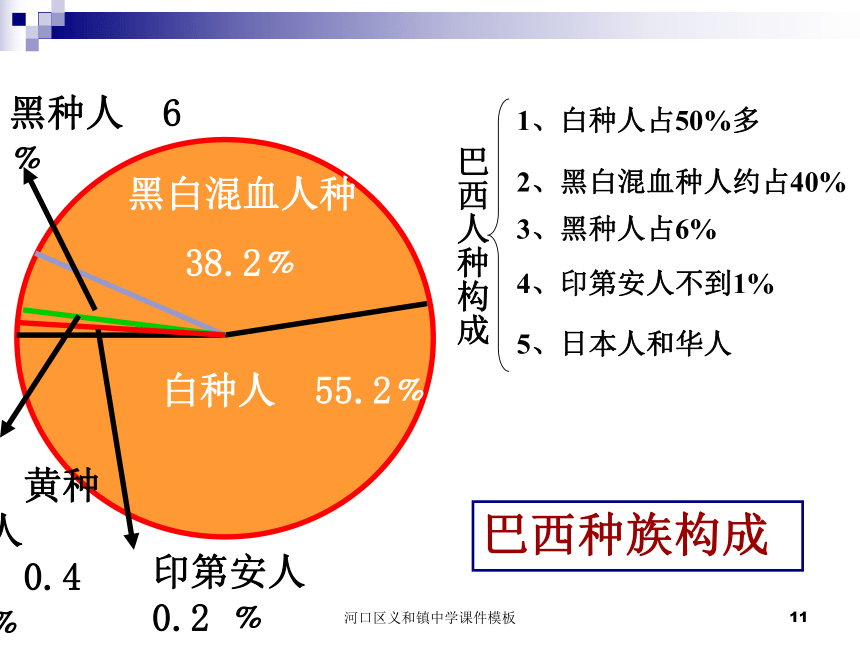 黑种人 6 ％

黑白混血人种

38.2％

白种人 55.2％

黄种人

0.4 ％

印第安人

0.2 ％

巴西人种构成

1、白种人占50%多

2、黑白混血种人约占40%

3、黑种人占6%

4、印第安人不到1%

5、日本人和华人

巴西种族构成

河口区义和镇中学课件模板

11